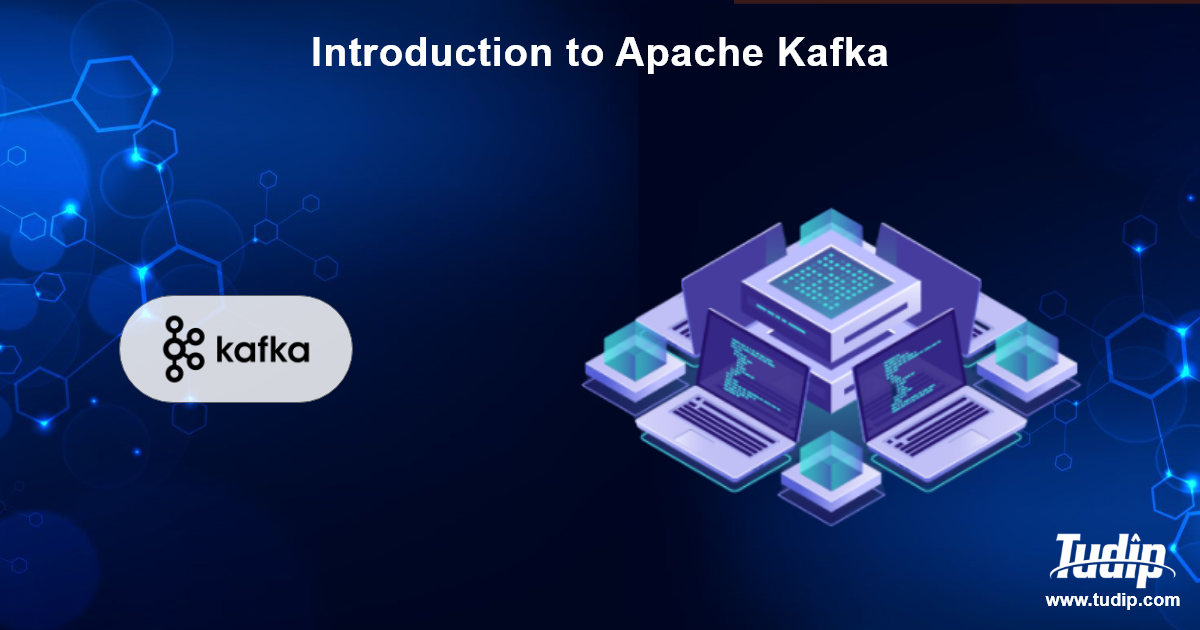 Introduction to Apache Kafka

kafka

Tudip
www.tudip.com